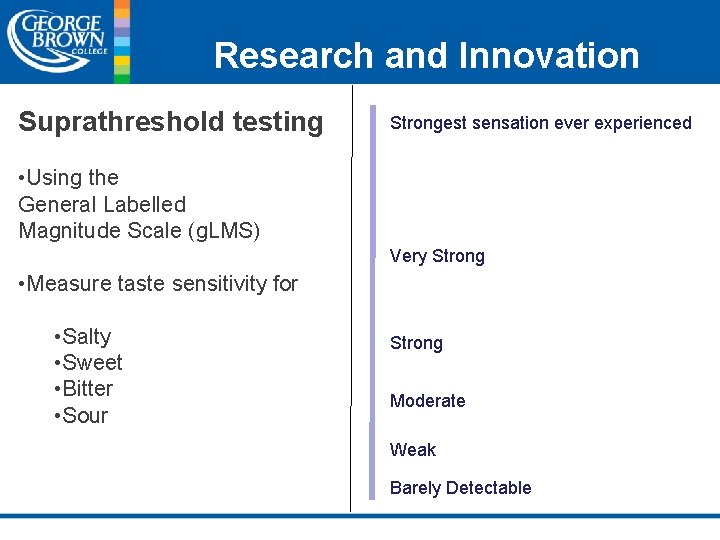 GEORGE BROWN COLLEGE

Research and Innovation

Suprathreshold testing

•Using the General Labelled Magnitude Scale (gLMS)

•Measure taste sensitivity for

•Salty
•Sweet
•Bitter
•Sour

Strongest sensation ever experienced

Very Strong

Strong

Moderate

Weak

Barely Detectable